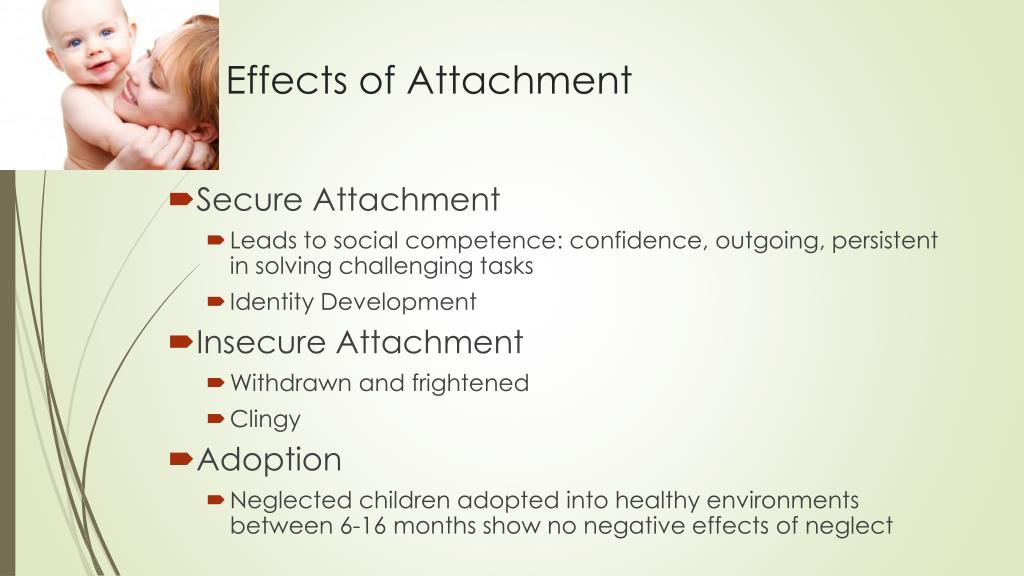 Effects of Attachment

Secure Attachment

Leads to social competence: confidence, outgoing, persistent in solving challenging tasks

Identity Development

Insecure Attachment

Withdrawn and frightened

Clingy

Adoption

Neglected children adopted into healthy environments between 6-16 months show no negative effects of neglect